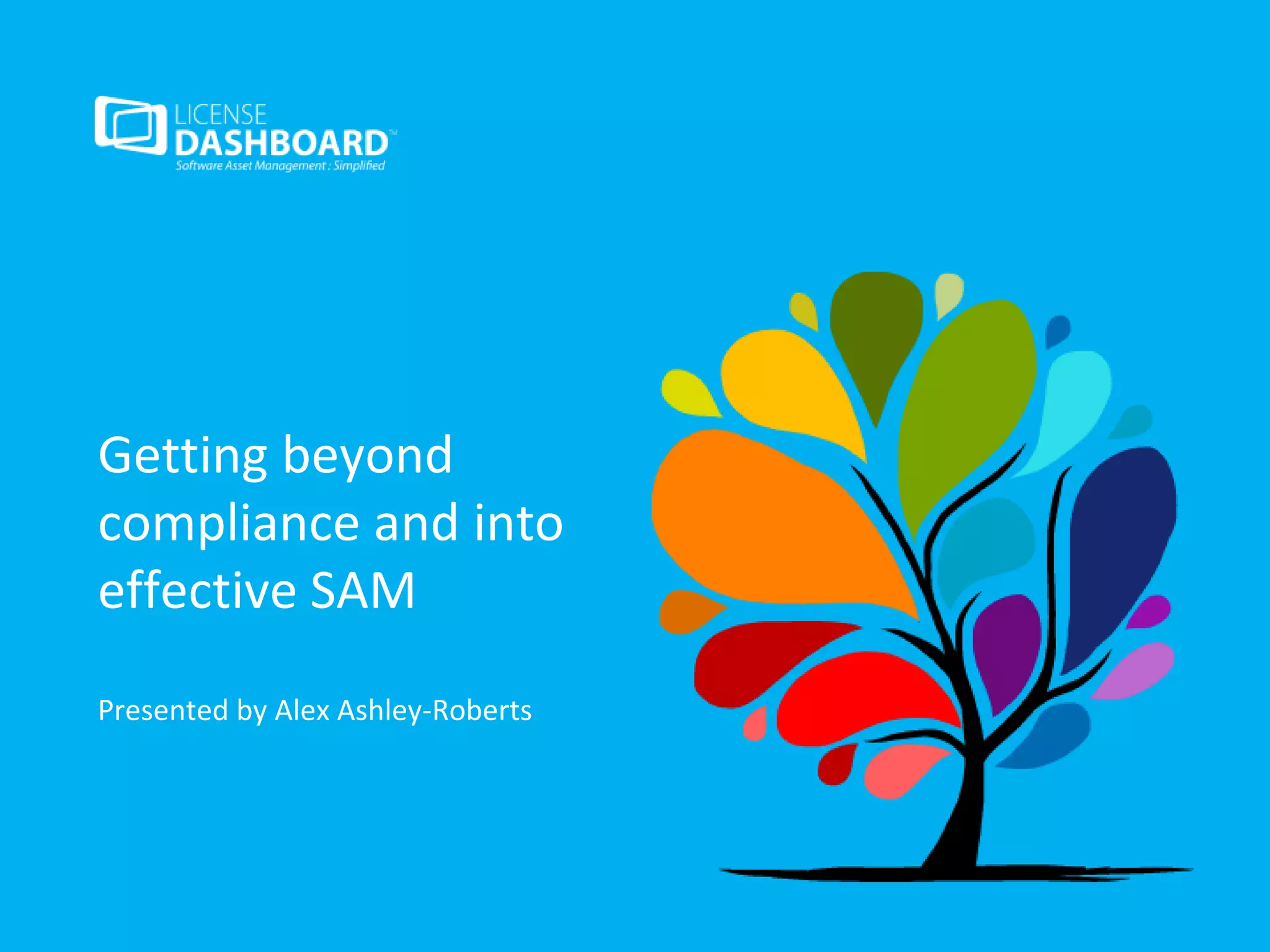 LICENSE
DASHBOARD™
Software Asset Management : Simplified

Getting beyond compliance and into effective SAM

Presented by Alex Ashley-Roberts